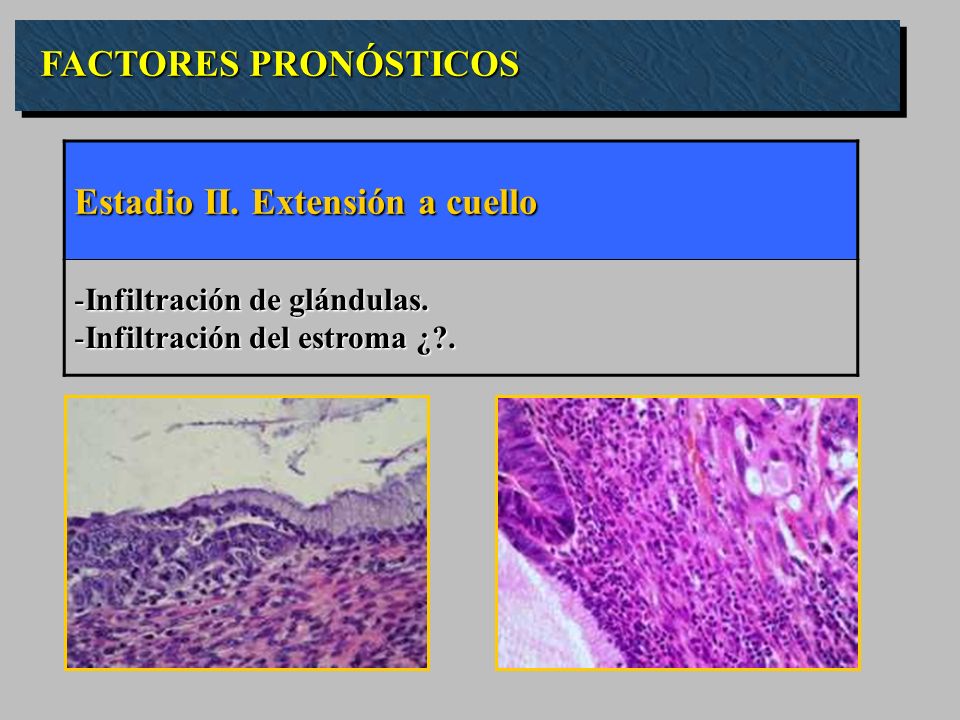 FACTORES PRONÓSTICOS

Estadio II. Extensión a cuello

-Infiltración de glándulas.
-Infiltración del estroma ¿?.